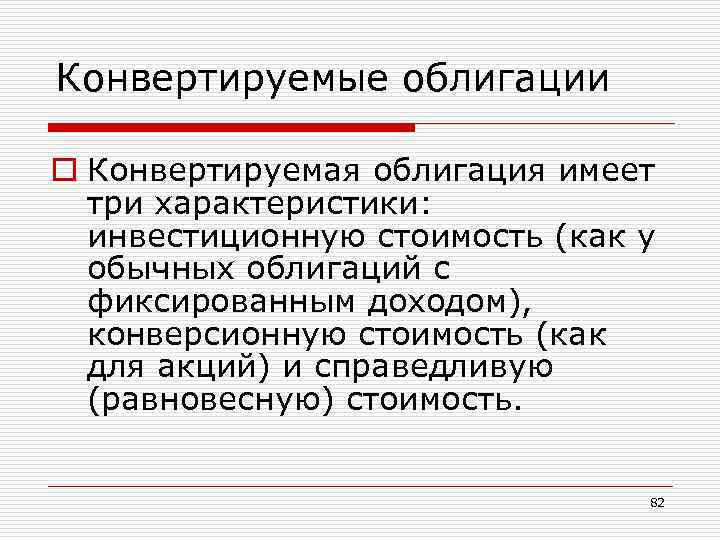 Конвертируемые облигации

Конвертируемая облигация имеет три характеристики: инвестиционную стоимость (как у обычных облигаций с фиксированным доходом), конверсионную стоимость (как для акций) и справедливую (равновесную) стоимость.

82